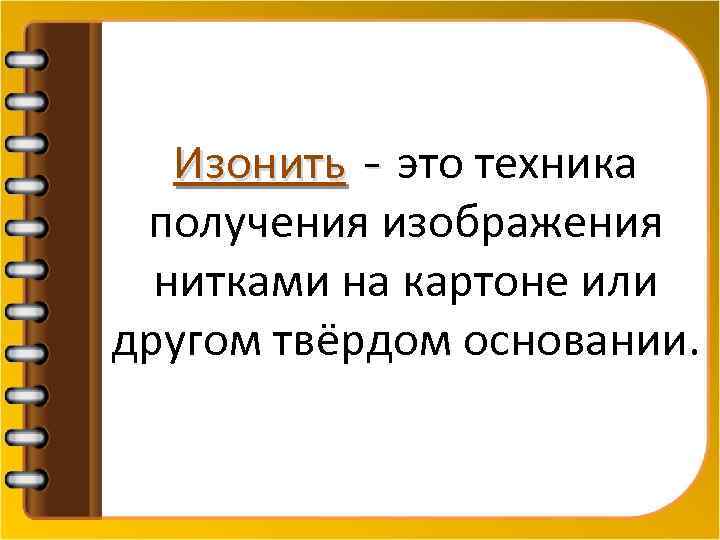 Изонить - это техника получения изображения нитками на картоне или другом твёрдом основании.